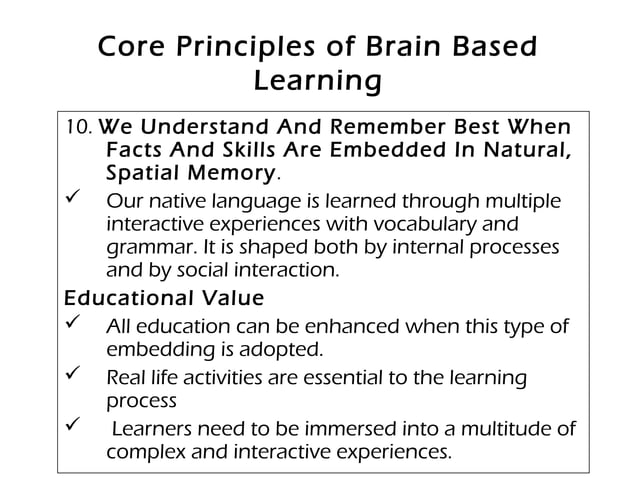 Core Principles of Brain Based Learning

10. We Understand And Remember Best When Facts And Skills Are Embedded In Natural, Spatial Memory.

✓ Our native language is learned through multiple interactive experiences with vocabulary and grammar. It is shaped both by internal processes and by social interaction.

Educational Value

✓ All education can be enhanced when this type of embedding is adopted.

✓ Real life activities are essential to the learning process

✓ Learners need to be immersed into a multitude of complex and interactive experiences.